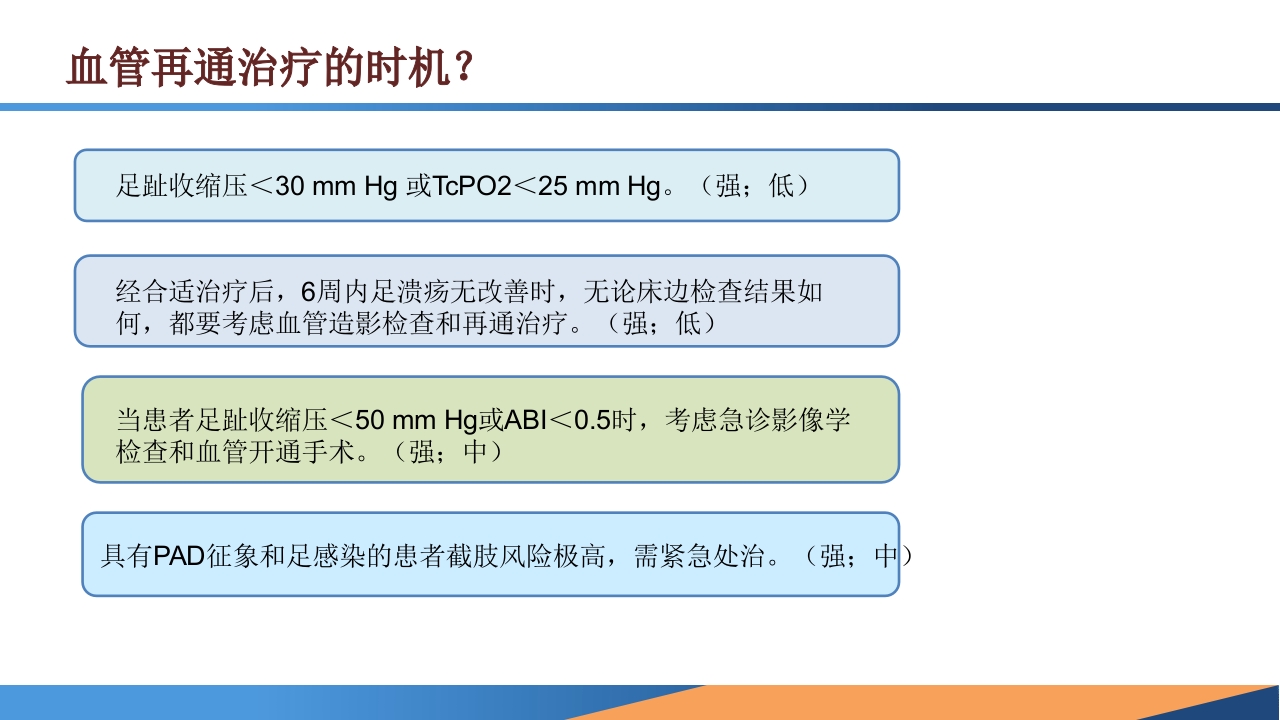 血管再通治疗的时机？

足趾收缩压＜30 mm Hg 或TcPO2＜25 mm Hg。（强；低）

经合适治疗后，6周内足溃疡无改善时，无论床边检查结果如何，都要考虑血管造影检查和再通治疗。（强；低）

当患者足趾收缩压＜50 mm Hg或ABI＜0.5时，考虑急诊影像学检查和血管开通手术。（强；中）

具有PAD征象和足感染的患者截肢风险极高，需紧急处治。（强；中）